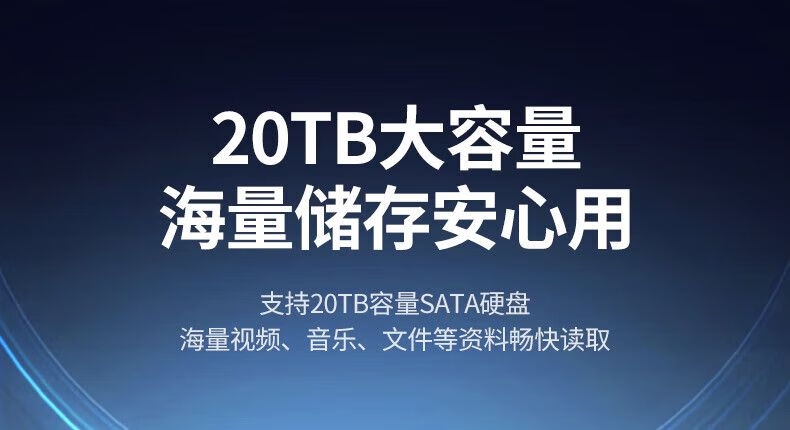 20TB大容量
海量储存安心用

支持20TB容量SATA硬盘
海量视频、音乐、文件等资料畅快读取